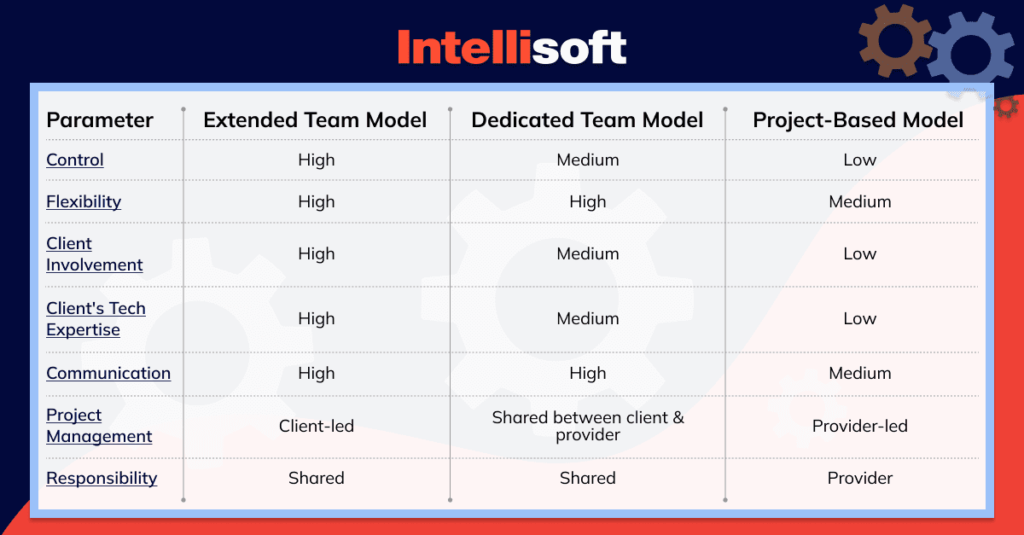 Intellisoft

| Parameter | Extended Team Model | Dedicated Team Model | Project-Based Model |
|---|---|---|---|
| Control | High | Medium | Low |
| Flexibility | High | High | Medium |
| Client Involvement | High | Medium | Low |
| Client's Tech Expertise | High | Medium | Low |
| Communication | High | High | Medium |
| Project Management | Client-led | Shared between client & provider | Provider-led |
| Responsibility | Shared | Shared | Provider |